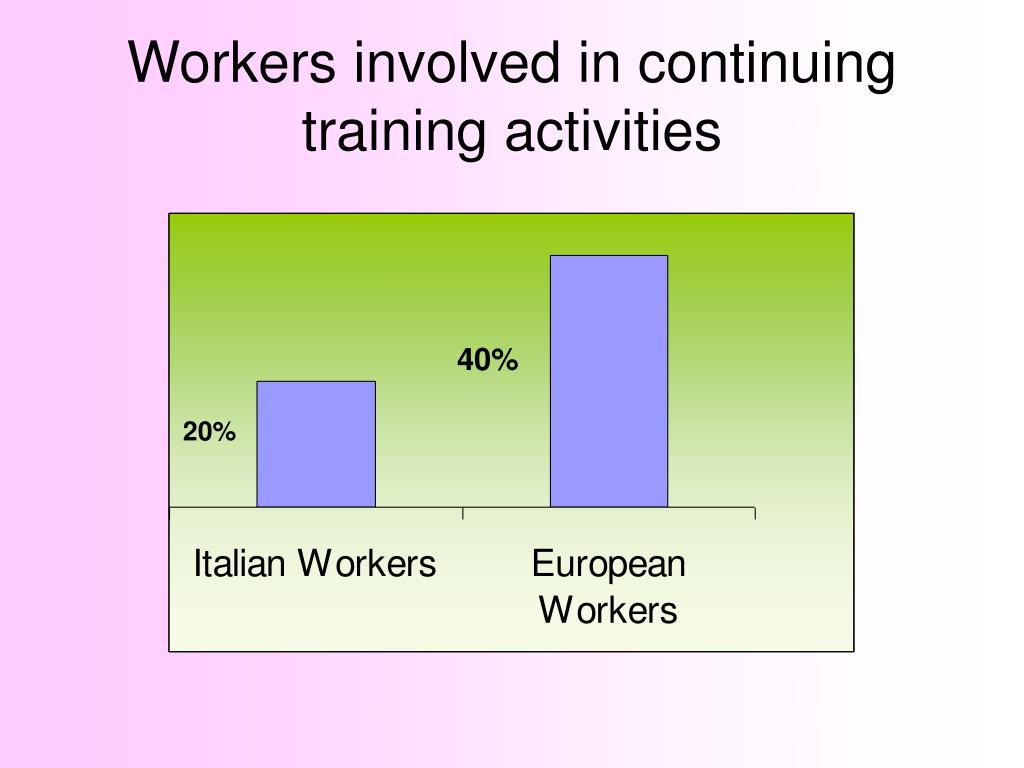 Workers involved in continuing training activities

20%

40%

Italian Workers

European Workers